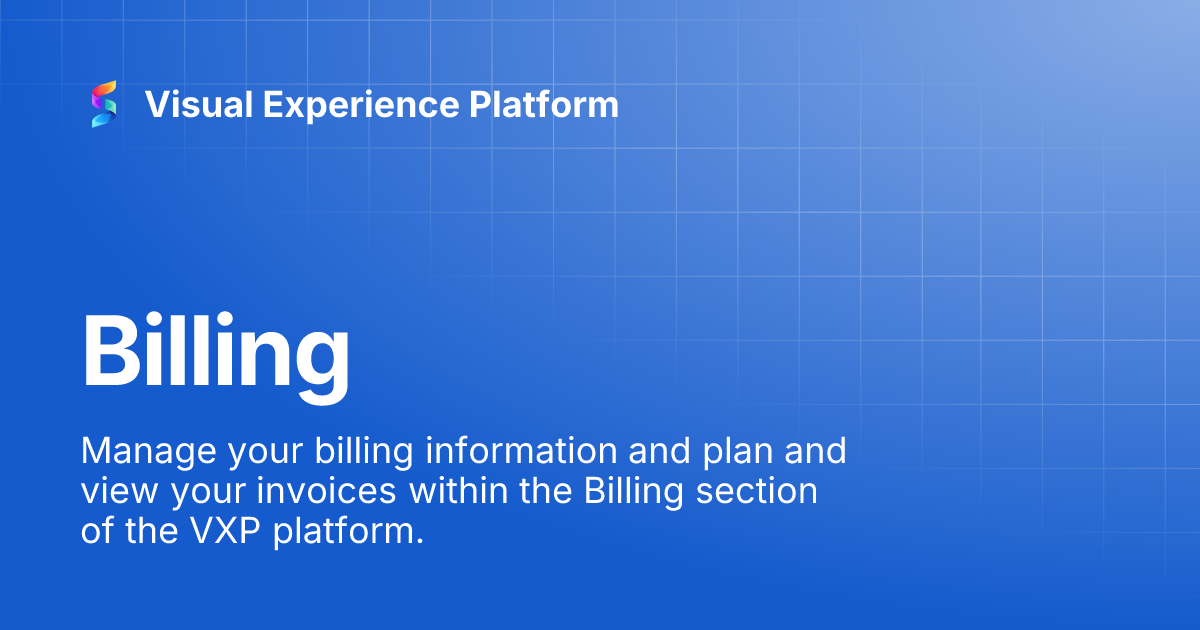 Visual Experience Platform

Billing

Manage your billing information and plan and view your invoices within the Billing section of the VXP platform.